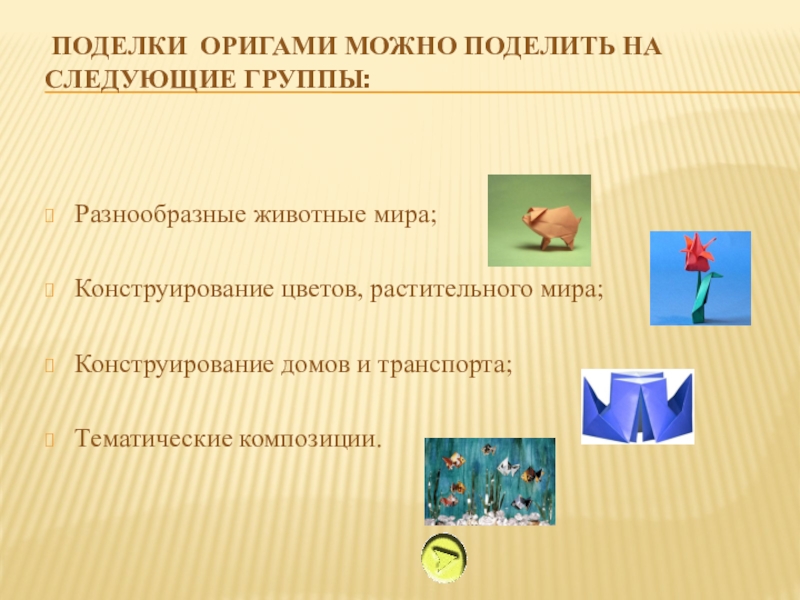 ПОДЕЛКИ ОРИГАМИ МОЖНО ПОДЕЛИТЬ НА СЛЕДУЮЩИЕ ГРУППЫ:

Разнообразные животные мира;

Конструирование цветов, растительного мира;

Конструирование домов и транспорта;

Тематические композиции.